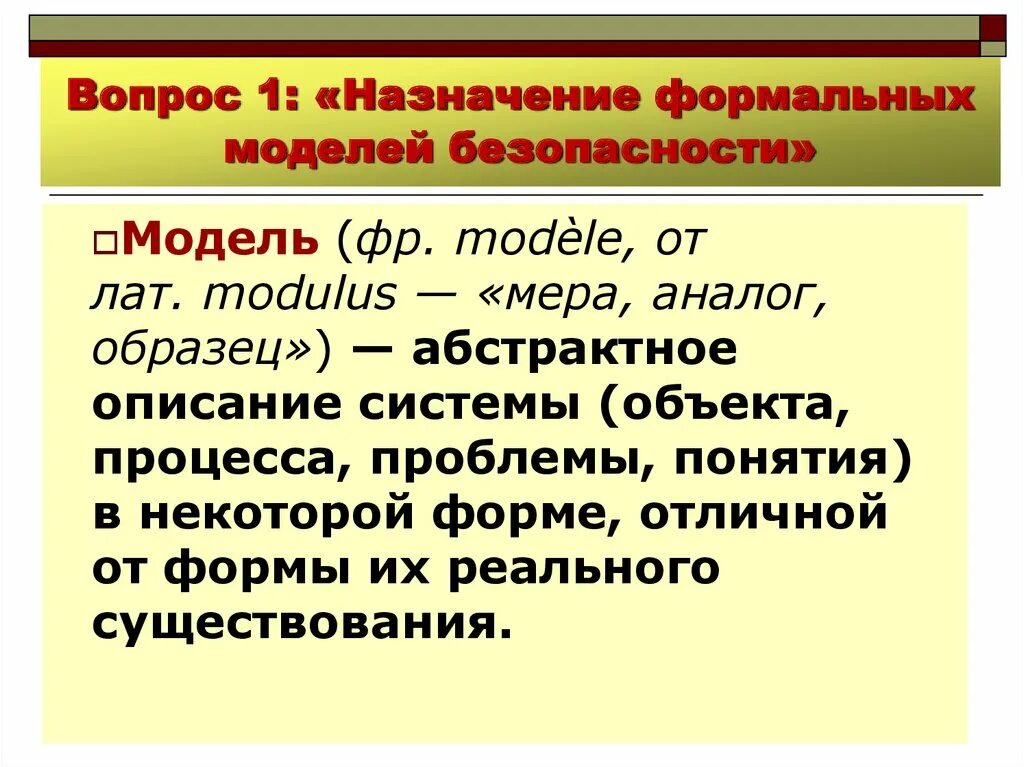 Вопрос 1: «Назначение формальных моделей безопасности»

Модель (фр. modèle, от лат. modulus — «мера, аналог, образец») — абстрактное описание системы (объекта, процесса, проблемы, понятия) в некоторой форме, отличной от формы их реального существования.